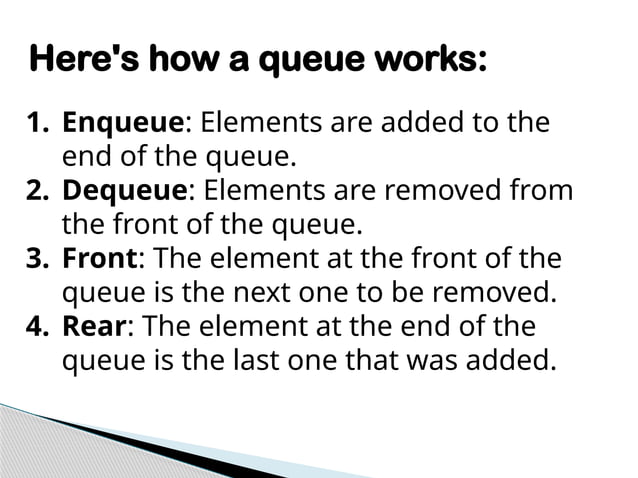 Here's how a queue works:

1. Enqueue: Elements are added to the end of the queue.
2. Dequeue: Elements are removed from the front of the queue.
3. Front: The element at the front of the queue is the next one to be removed.
4. Rear: The element at the end of the queue is the last one that was added.